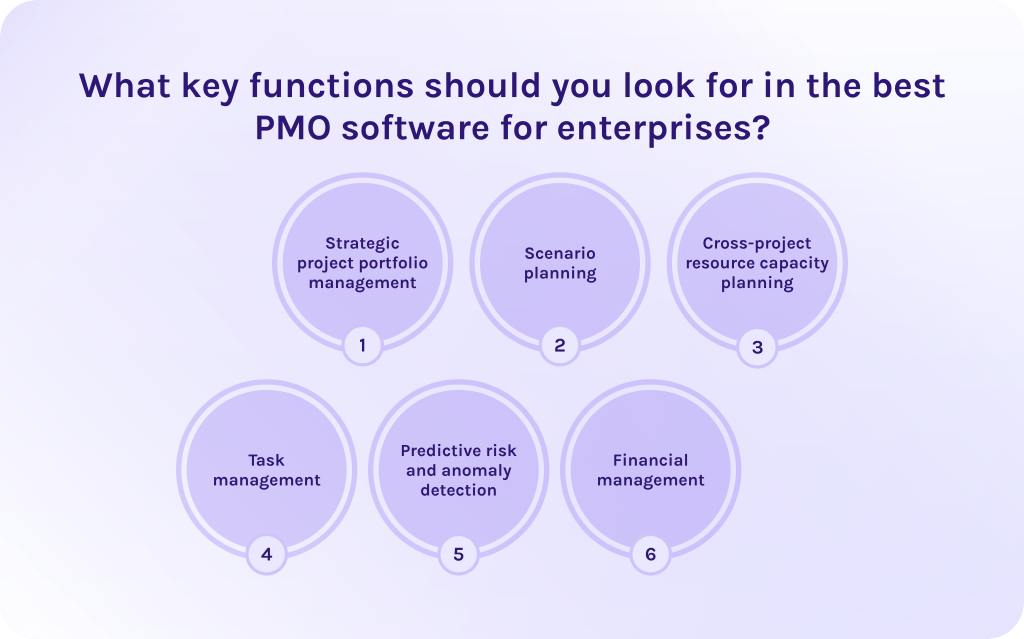 What key functions should you look for in the best PMO software for enterprises?

Strategic project portfolio management

1

Scenario planning

2

Cross-project resource capacity planning

3

Task management

4

Predictive risk and anomaly detection

5

Financial management

6